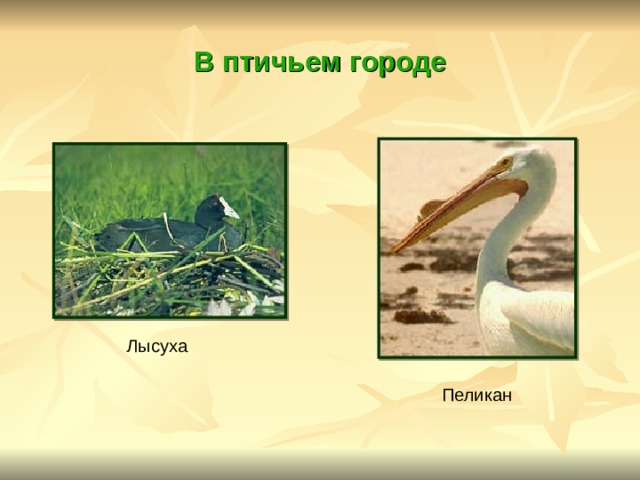 В птичьем городе

Лысуха

Пеликан